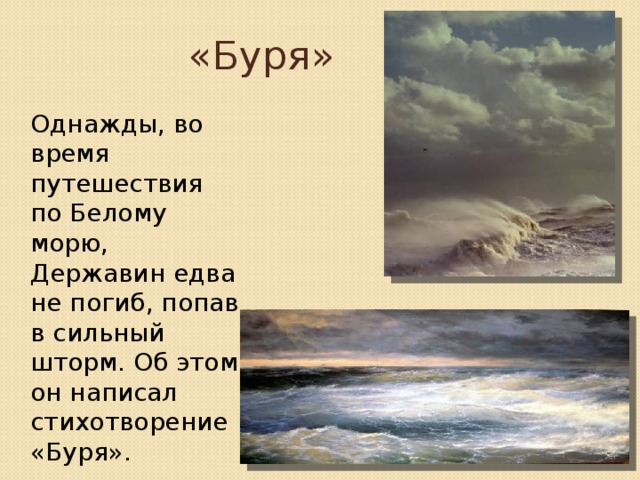 «Буря»

Однажды, во время путешествия по Белому морю, Державин едва не погиб, попав в сильный шторм. Об этом он написал стихотворение «Буря».